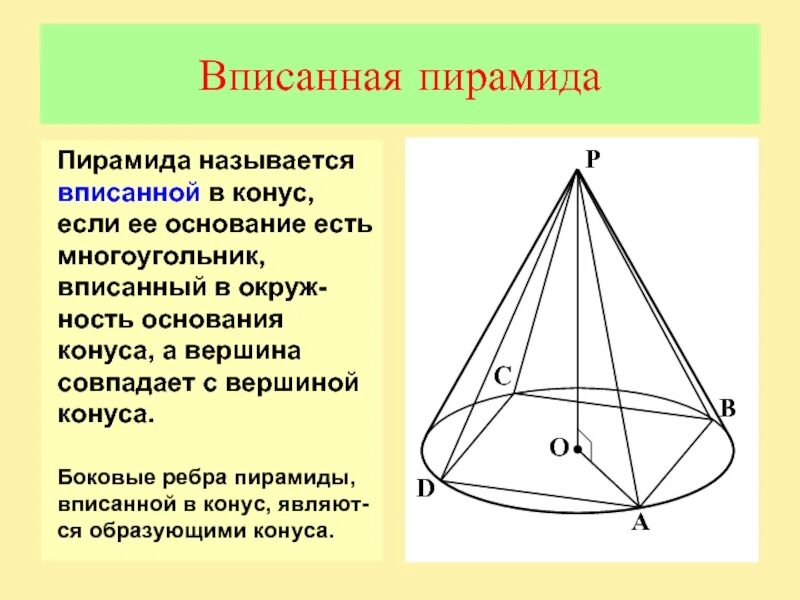 Вписанная пирамида

Пирамида называется вписанной в конус, если ее основание есть многоугольник, вписанный в окружность основания конуса, а вершина совпадает с вершиной конуса.

Боковые ребра пирамиды, вписанной в конус, являются образующими конуса.

P

C

B

O

D

A